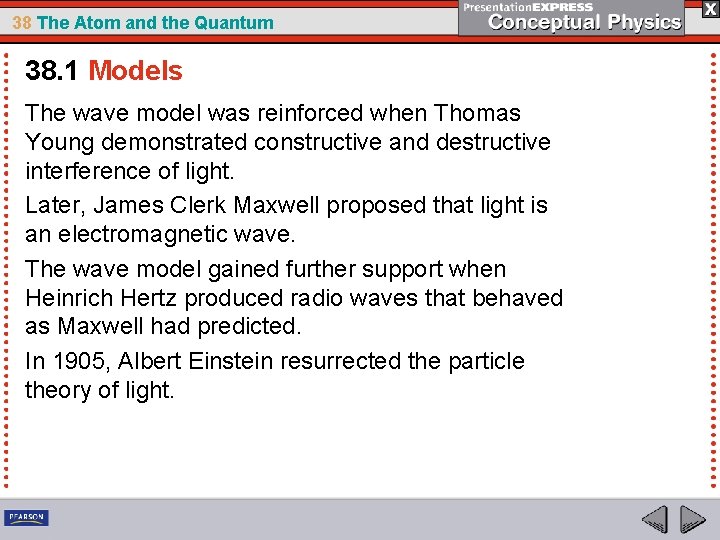 38 The Atom and the Quantum

PresentationEXPRESS
Conceptual Physics

X

38.1 Models

The wave model was reinforced when Thomas Young demonstrated constructive and destructive interference of light.

Later, James Clerk Maxwell proposed that light is an electromagnetic wave.

The wave model gained further support when Heinrich Hertz produced radio waves that behaved as Maxwell had predicted.

In 1905, Albert Einstein resurrected the particle theory of light.

PEARSON